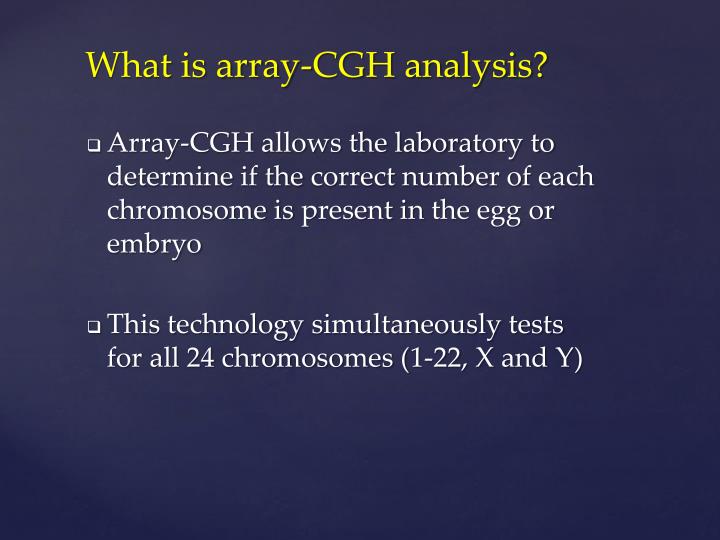 What is array-CGH analysis?

❑ Array-CGH allows the laboratory to determine if the correct number of each chromosome is present in the egg or embryo

❑ This technology simultaneously tests for all 24 chromosomes (1-22, X and Y)